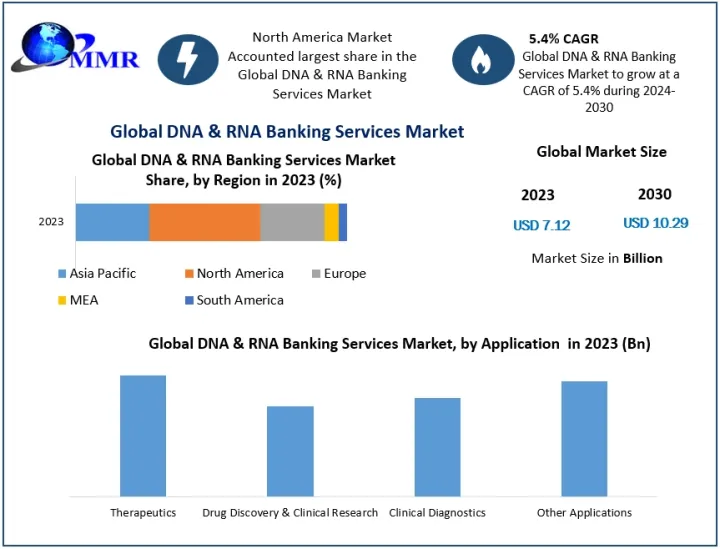 MMR

North America Market Accounted largest share in the Global DNA & RNA Banking Services Market

5.4% CAGR
Global DNA & RNA Banking Services Market to grow at a CAGR of 5.4% during 2024-2030

Global DNA & RNA Banking Services Market

Global DNA & RNA Banking Services Market Share, by Region in 2023 (%)

2023

Asia Pacific
North America
Europe
MEA
South America

Global Market Size

2023
USD 7.12

2030
USD 10.29

Market Size in Billion

Global DNA & RNA Banking Services Market, by Application in 2023 (Bn)

Therapeutics
Drug Discovery & Clinical Research
Clinical Diagnostics
Other Applications